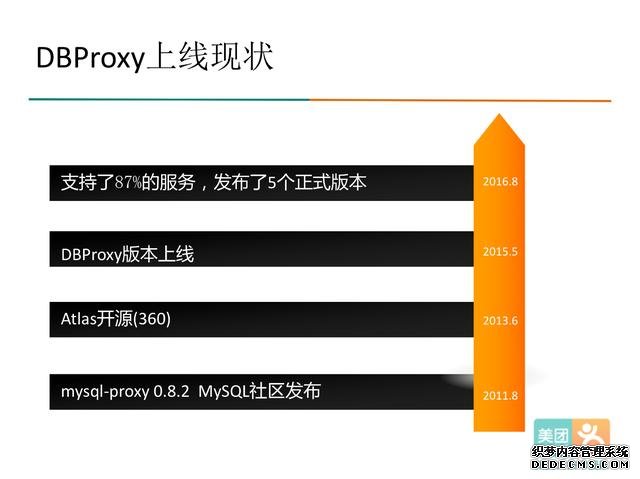 DBProxy上线现状

支持了87%的服务，发布了5个正式版本

2016.8

DBProxy版本上线

2015.5

Atlas开源(360)

2013.6

mysql-proxy 0.8.2 MySQL社区发布

2011.8

美团

织梦内容管理系统
DEDECMS.COM